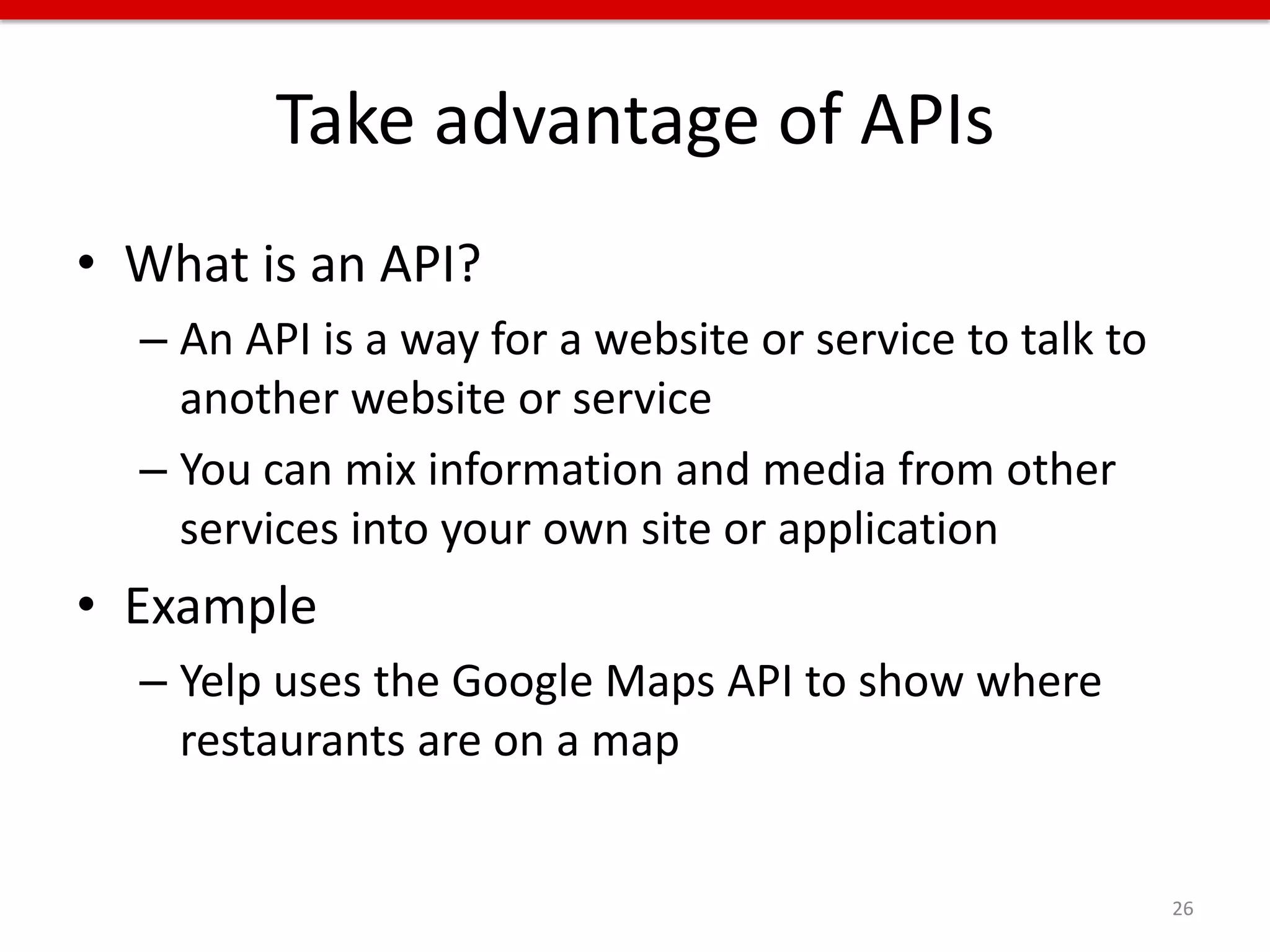 Take advantage of APIs

• What is an API?
 – An API is a way for a website or service to talk to another website or service
 – You can mix information and media from other services into your own site or application
• Example
 – Yelp uses the Google Maps API to show where restaurants are on a map

26